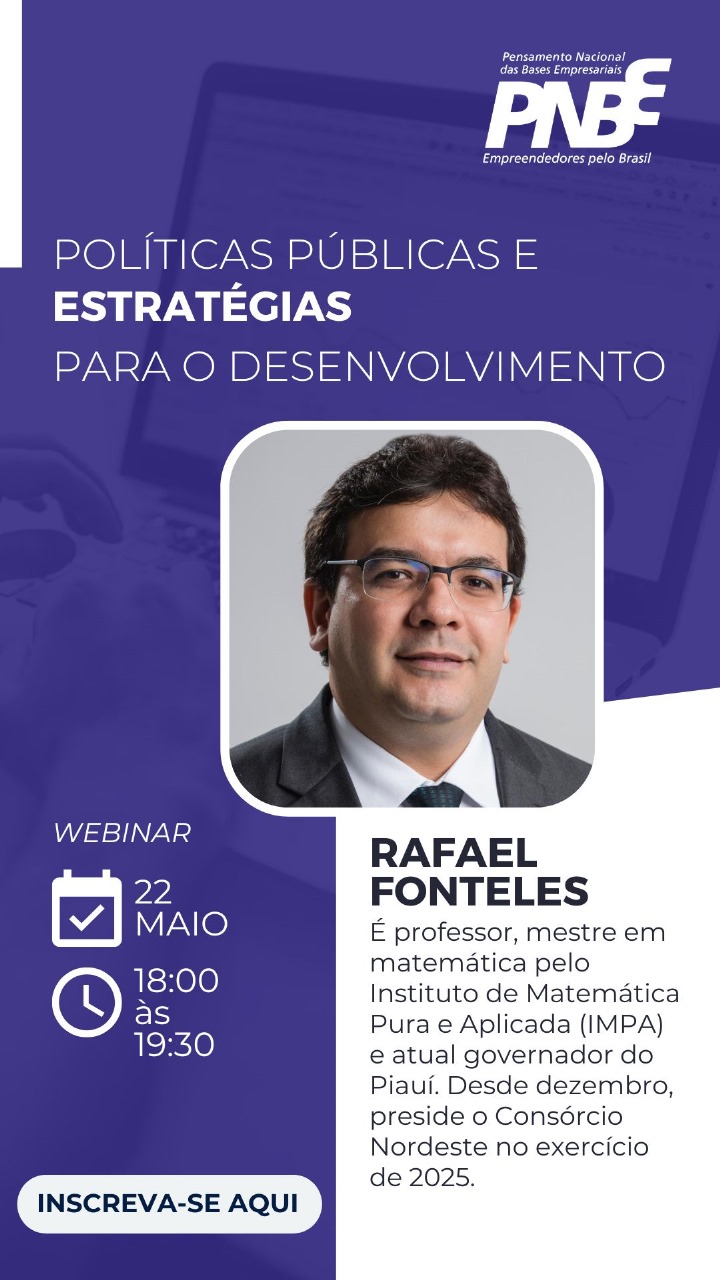 Pensamento Nacional das Bases Empresariais
PNBE
Empreendedores pelo Brasil

POLÍTICAS PÚBLICAS E
ESTRATÉGIAS
PARA O DESENVOLVIMENTO

WEBINAR

22 MAIO

18:00 às 19:30

RAFAEL FONTELES
É professor, mestre em matemática pelo Instituto de Matemática Pura e Aplicada (IMPA) e atual governador do Piauí. Desde dezembro, preside o Consórcio Nordeste no exercício de 2025.

INSCREVA-SE AQUI